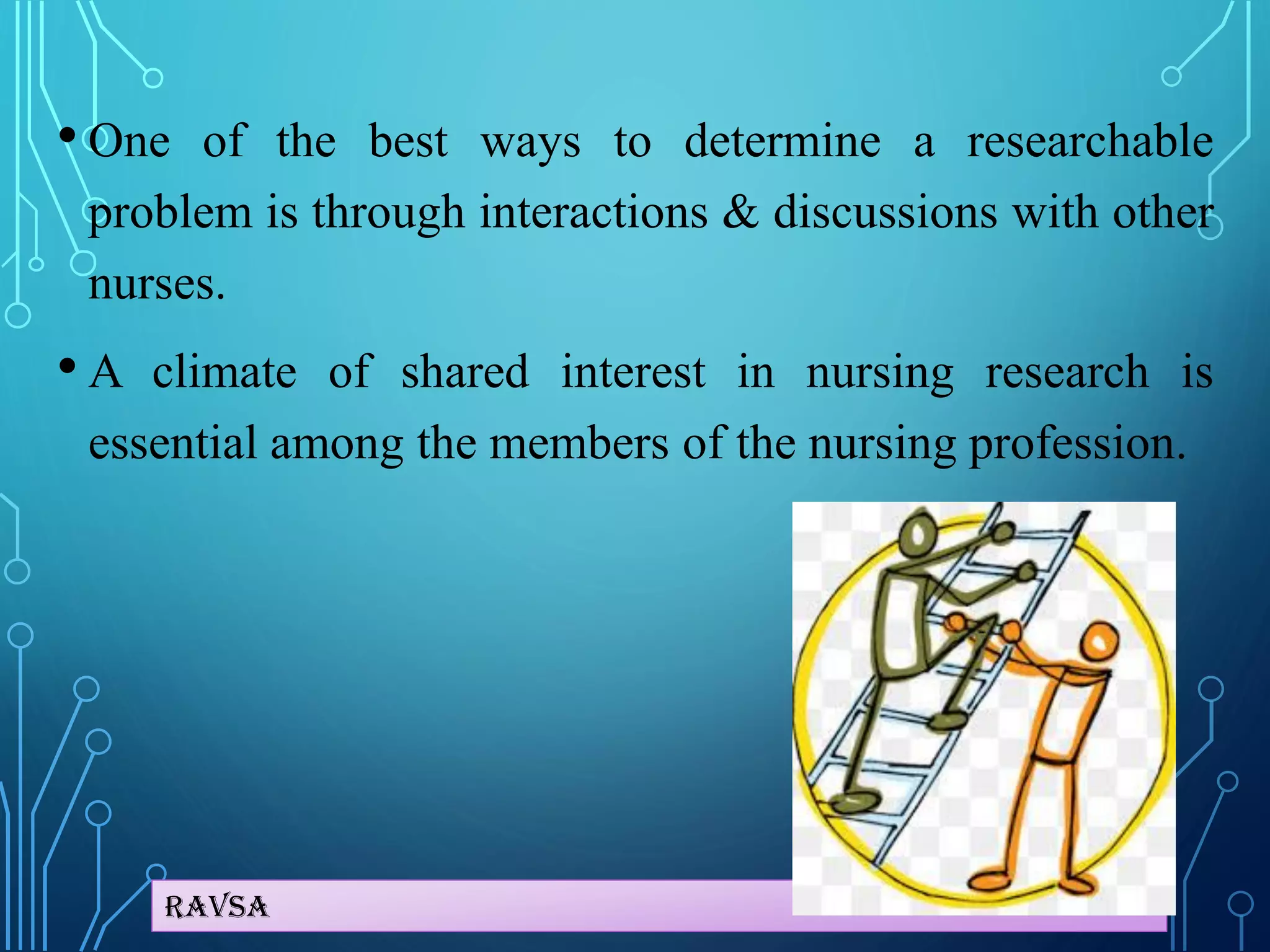 • One of the best ways to determine a researchable problem is through interactions & discussions with other nurses.

• A climate of shared interest in nursing research is essential among the members of the nursing profession.

RAVSA